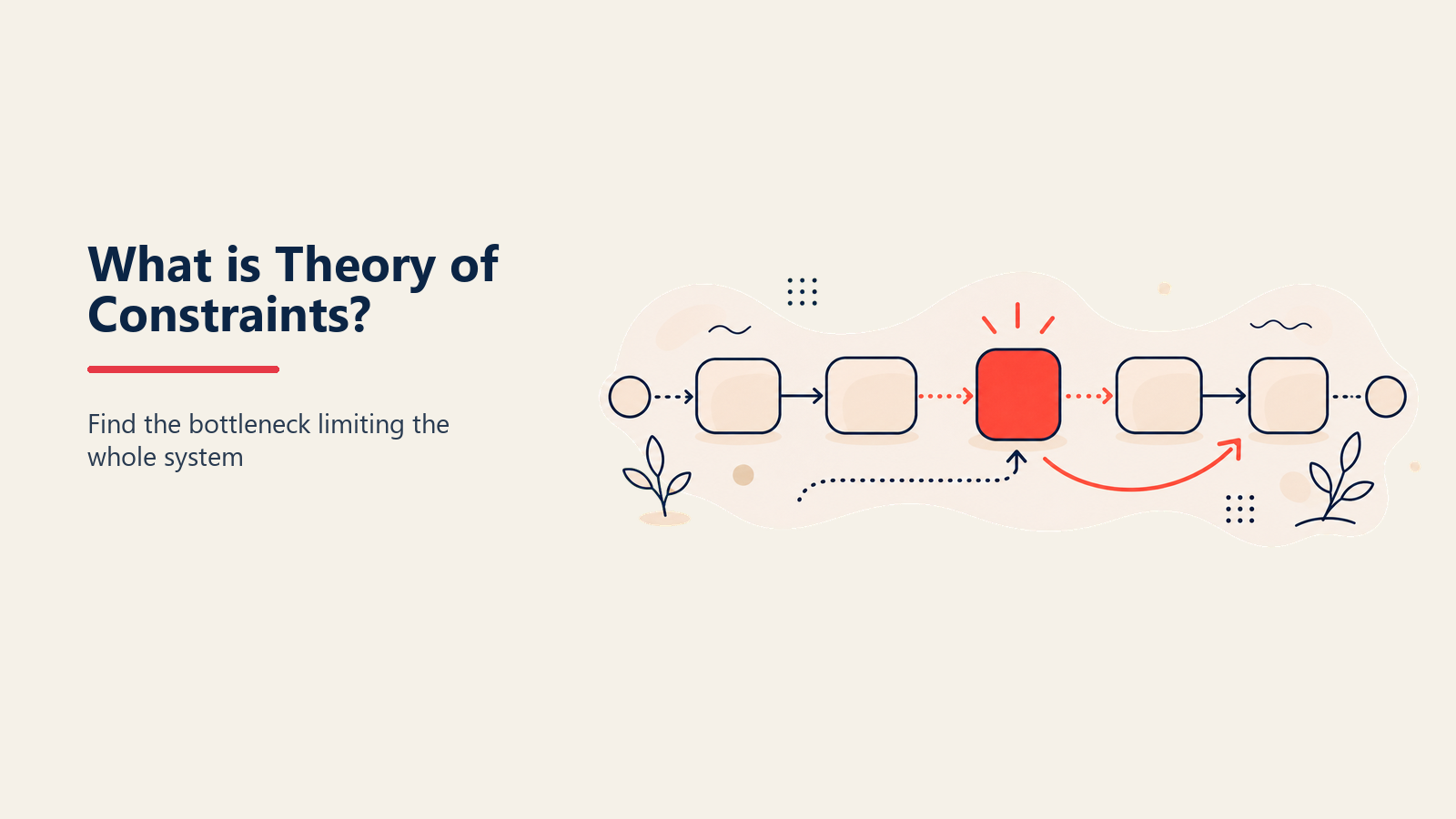 What is Theory of Constraints?

Find the bottleneck limiting the whole system